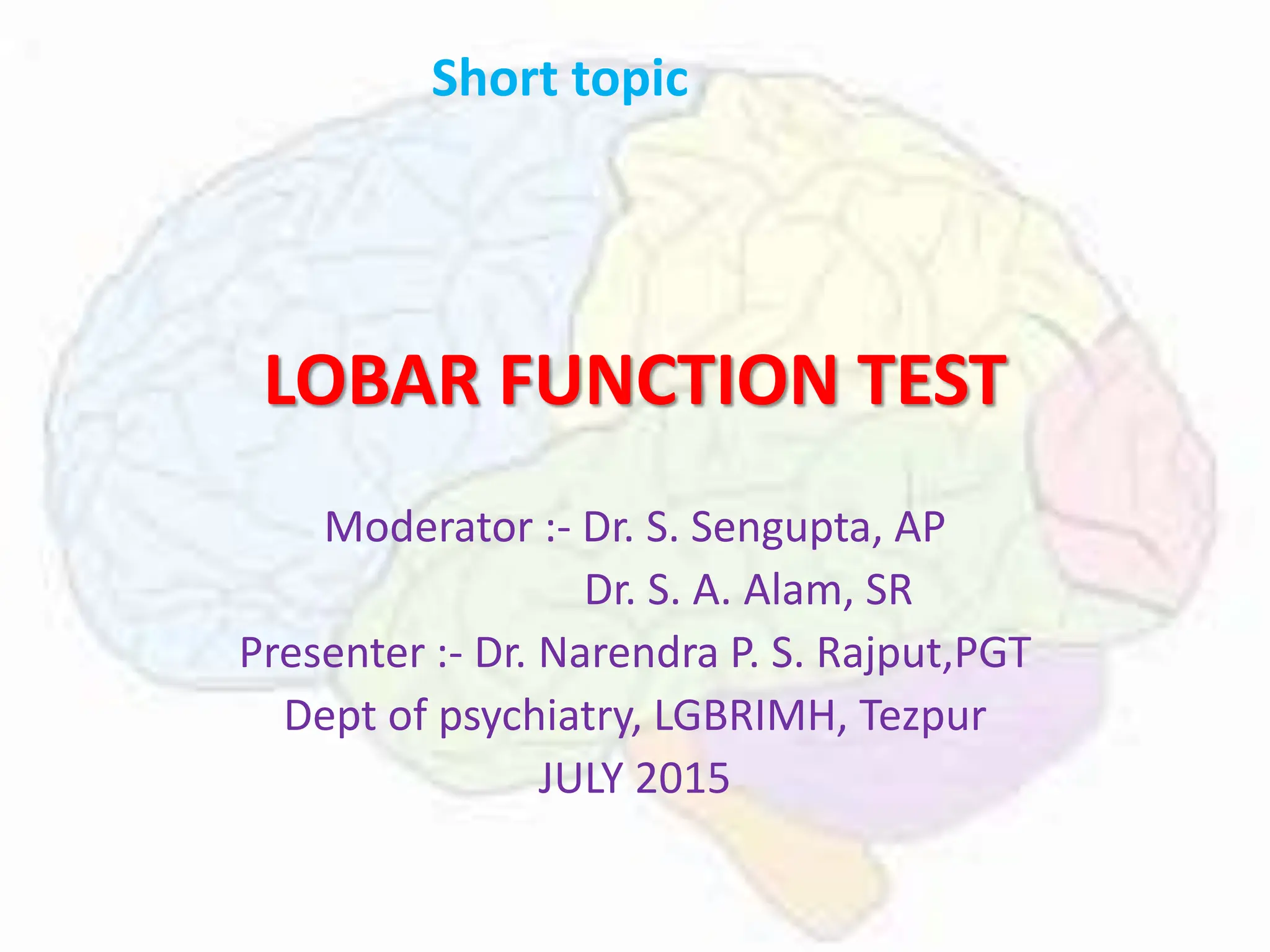 Short topic

LOBAR FUNCTION TEST

Moderator :- Dr. S. Sengupta, AP
Dr. S. A. Alam, SR
Presenter :- Dr. Narendra P. S. Rajput,PGT
Dept of psychiatry, LGBRIMH, Tezpur
JULY 2015